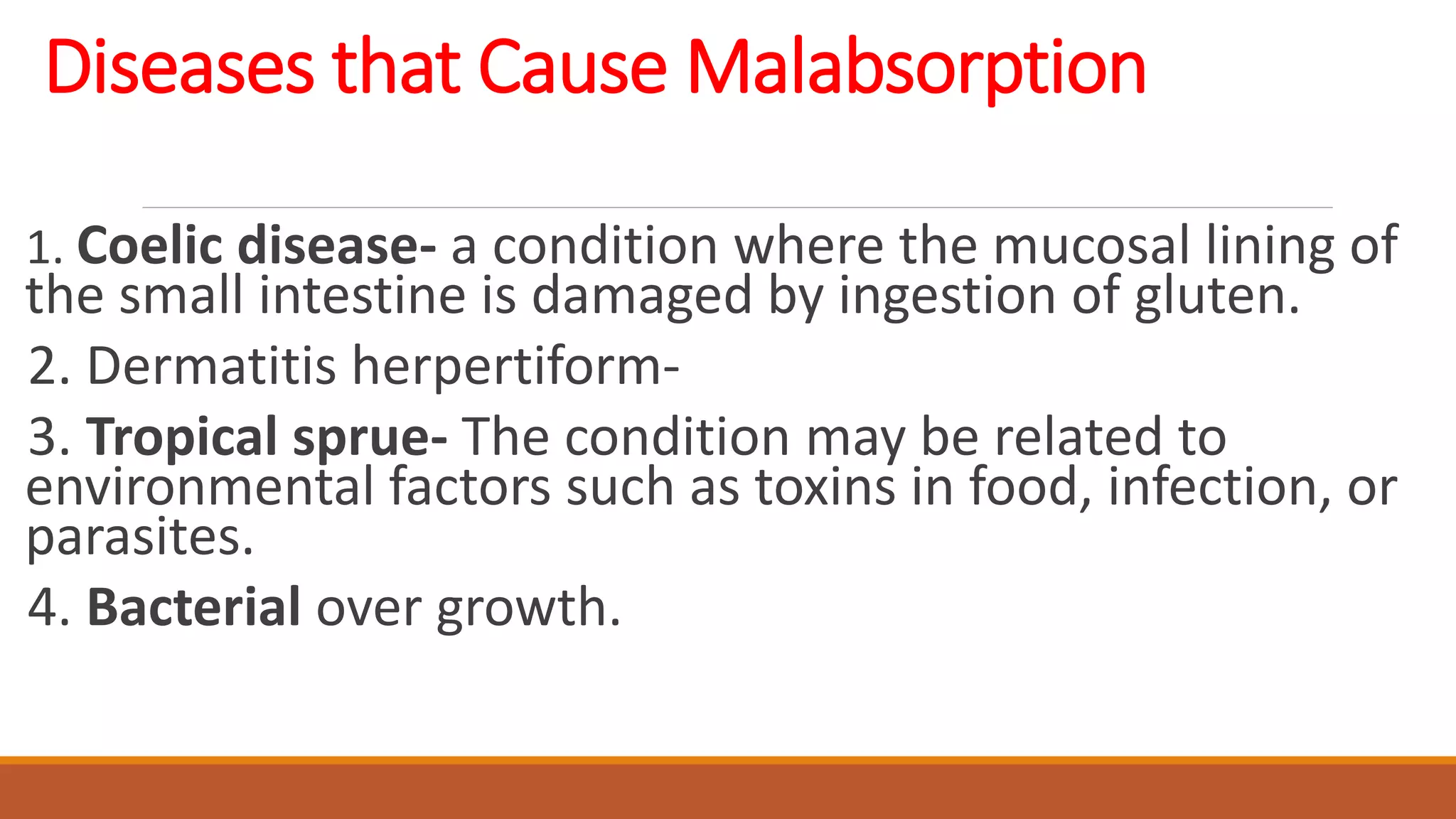 Diseases that Cause Malabsorption

1. Coelic disease- a condition where the mucosal lining of the small intestine is damaged by ingestion of gluten.

2. Dermatitis herpertiform-

3. Tropical sprue- The condition may be related to environmental factors such as toxins in food, infection, or parasites.

4. Bacterial over growth.